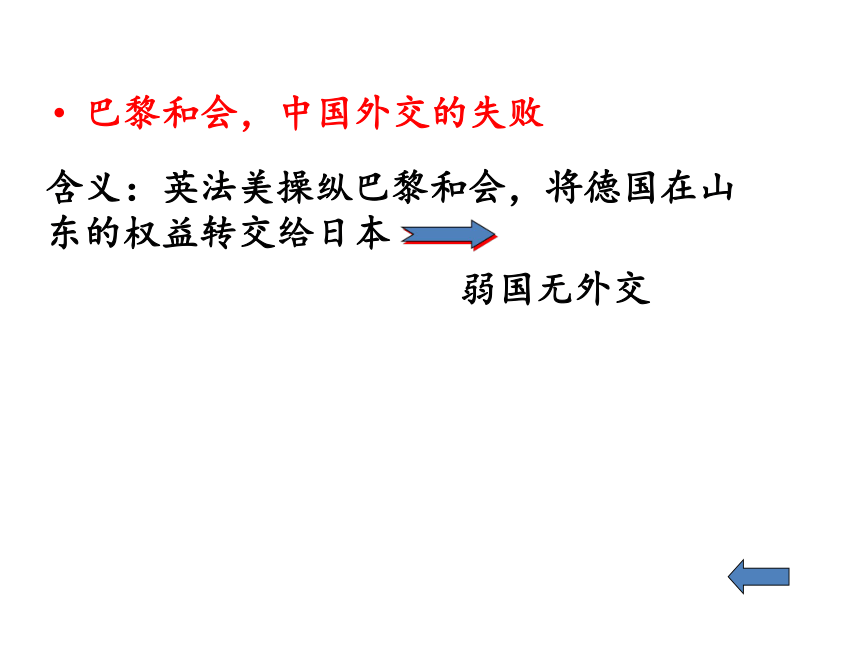 • 巴黎和会，中国外交的失败

含义：英法美操纵巴黎和会，将德国在山东的权益转交给日本

弱国无外交